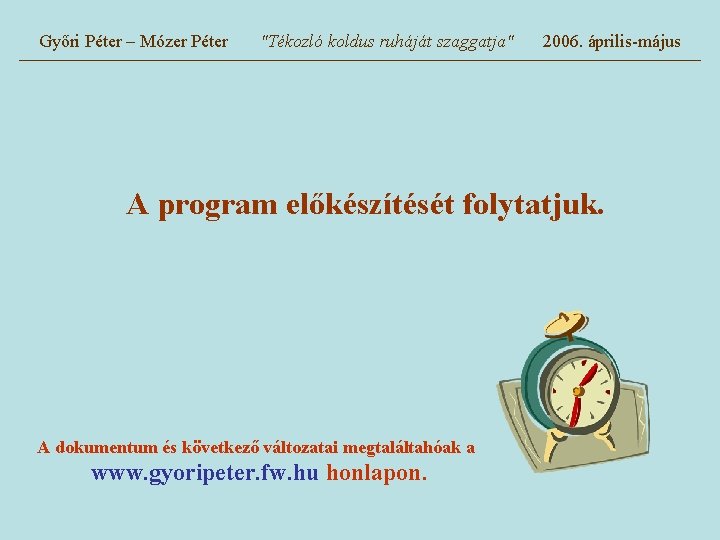 Győri Péter – Mózer Péter "Tékozló koldus ruháját szaggatja" 2006. április-május

A program előkészítését folytatjuk.

A dokumentum és következő változatai megtaláltahóak a www.gyoripeter.fw.hu honlapon.